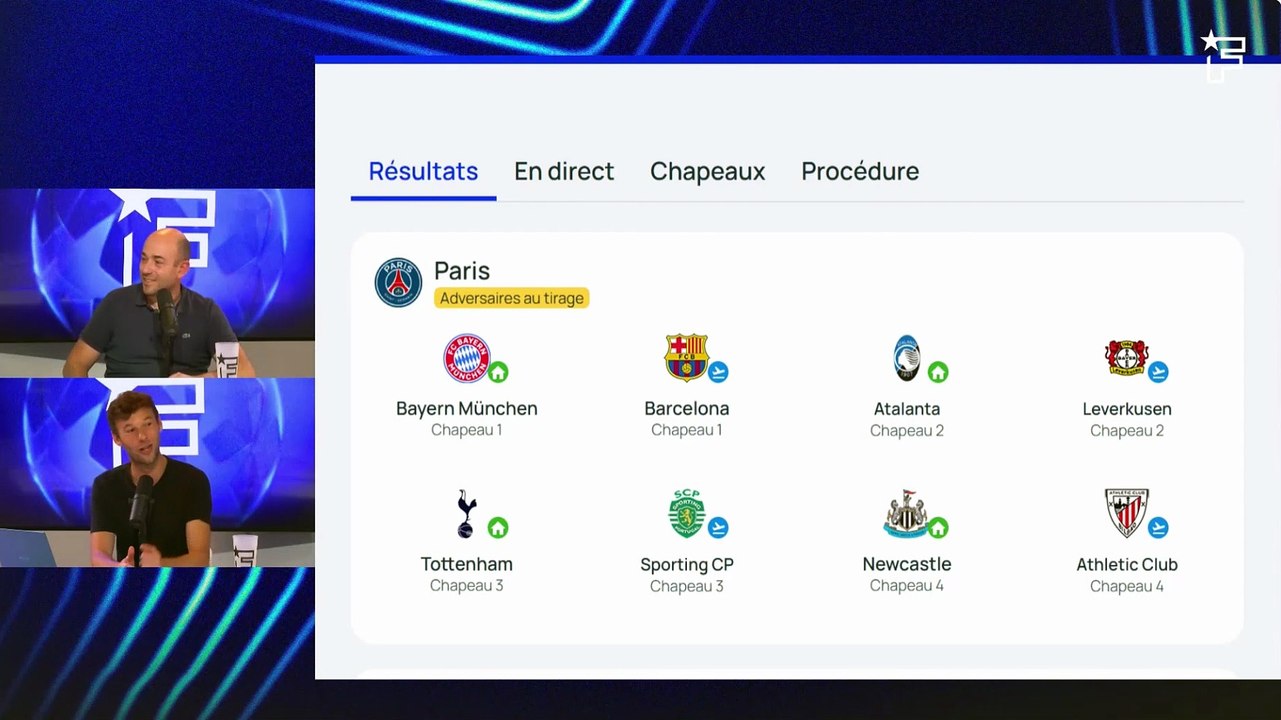 Résultats En direct Chapeaux Procédure

Paris
Adversaires au tirage

Bayern München
Chapeau 1

Barcelona
Chapeau 1

Atalanta
Chapeau 2

Leverkusen
Chapeau 2

Tottenham
Chapeau 3

Sporting CP
Chapeau 3

Newcastle
Chapeau 4

Athletic Club
Chapeau 4